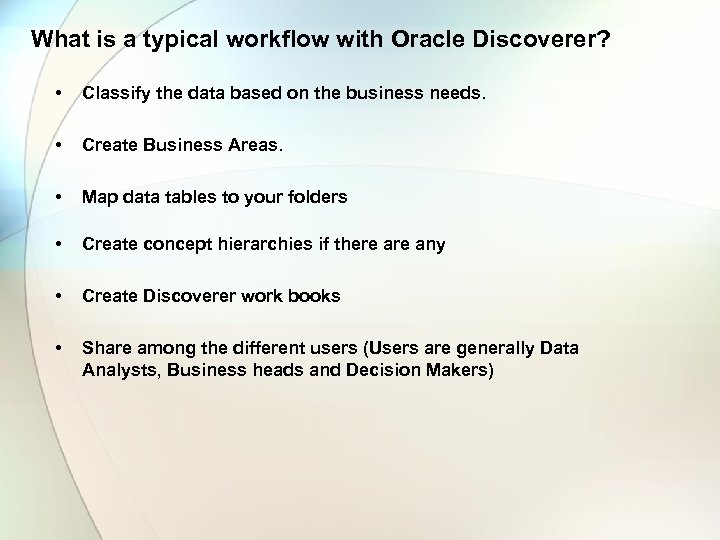 What is a typical workflow with Oracle Discoverer?

• Classify the data based on the business needs.

• Create Business Areas.

• Map data tables to your folders

• Create concept hierarchies if there are any

• Create Discoverer work books

• Share among the different users (Users are generally Data Analysts, Business heads and Decision Makers)